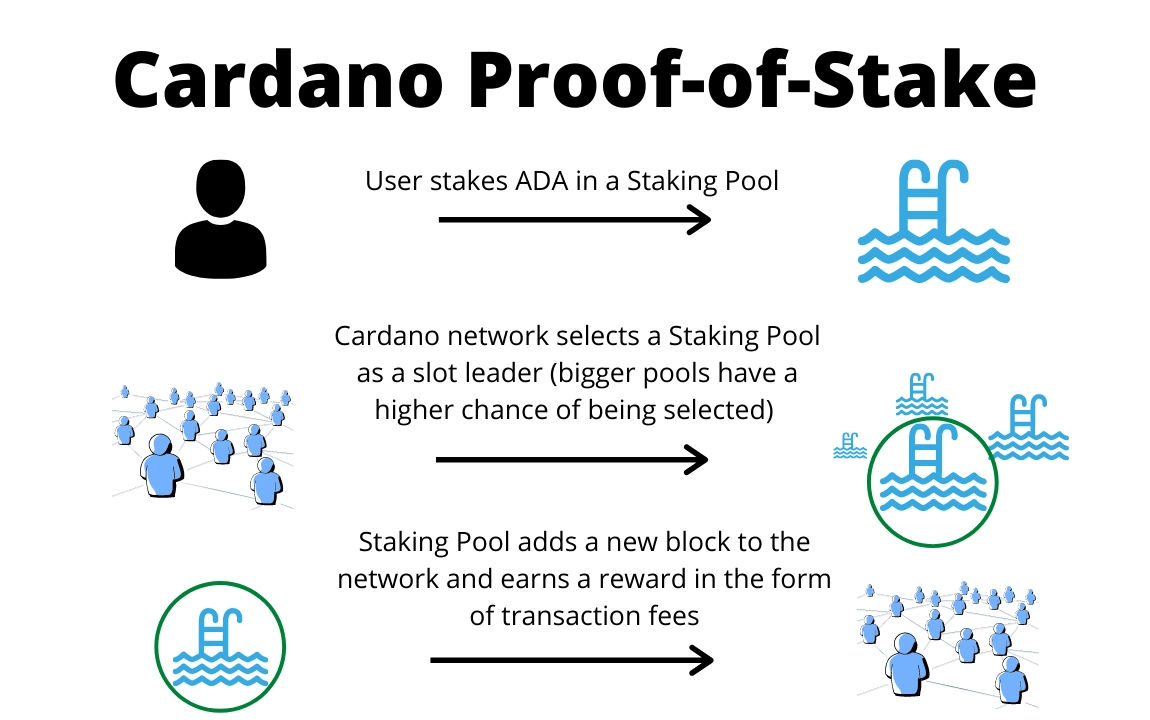 Cardano Proof-of-Stake

User stakes ADA in a Staking Pool

Cardano network selects a Staking Pool as a slot leader (bigger pools have a higher chance of being selected)

Staking Pool adds a new block to the network and earns a reward in the form of transaction fees